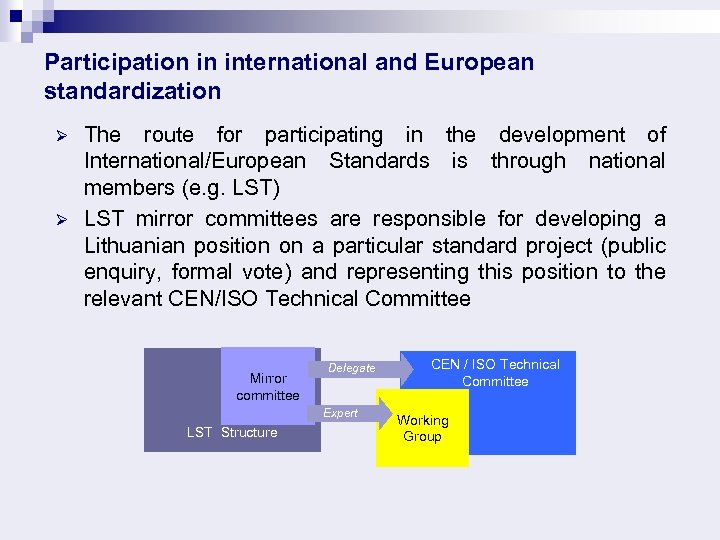 Participation in international and European standardization

➢ The route for participating in the development of International/European Standards is through national members (e.g. LST)

➢ LST mirror committees are responsible for developing a Lithuanian position on a particular standard project (public enquiry, formal vote) and representing this position to the relevant CEN/ISO Technical Committee

Mirror committee

LST Structure

Delegate

Expert

CEN / ISO Technical Committee

Working Group